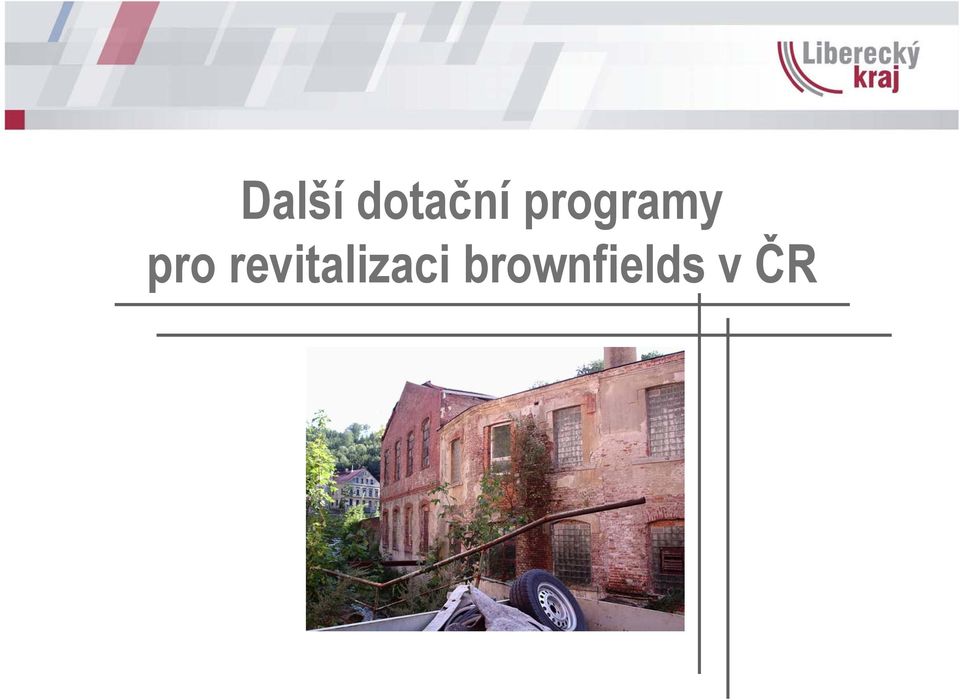 Liberecký kraj

Další dotační programy pro revitalizaci brownfields v ČR